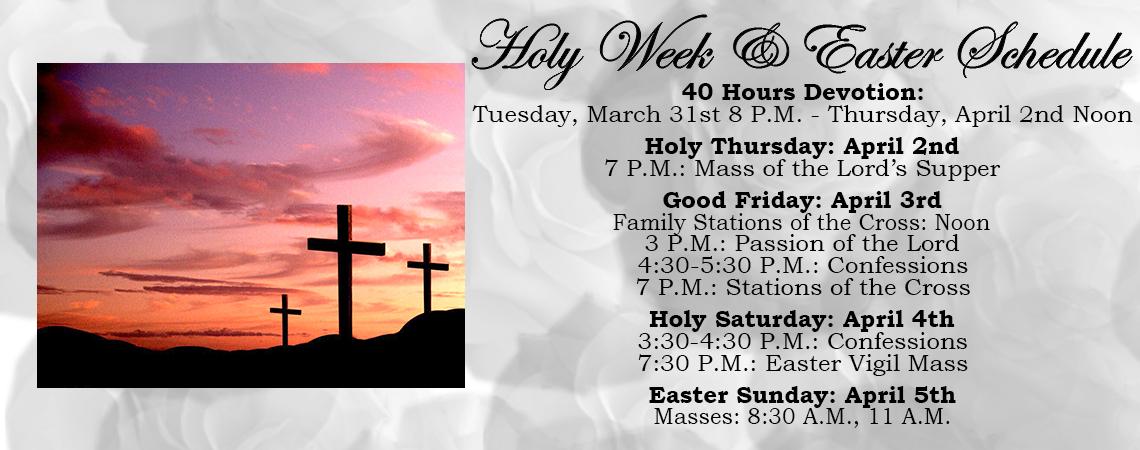 Holy Week & Easter Schedule

40 Hours Devotion:
Tuesday, March 31st 8 P.M. - Thursday, April 2nd Noon

Holy Thursday: April 2nd
7 P.M.: Mass of the Lord's Supper

Good Friday: April 3rd
Family Stations of the Cross: Noon
3 P.M.: Passion of the Lord
4:30-5:30 P.M.: Confessions
7 P.M.: Stations of the Cross

Holy Saturday: April 4th
3:30-4:30 P.M.: Confessions
7:30 P.M.: Easter Vigil Mass

Easter Sunday: April 5th
Masses: 8:30 A.M., 11 A.M.